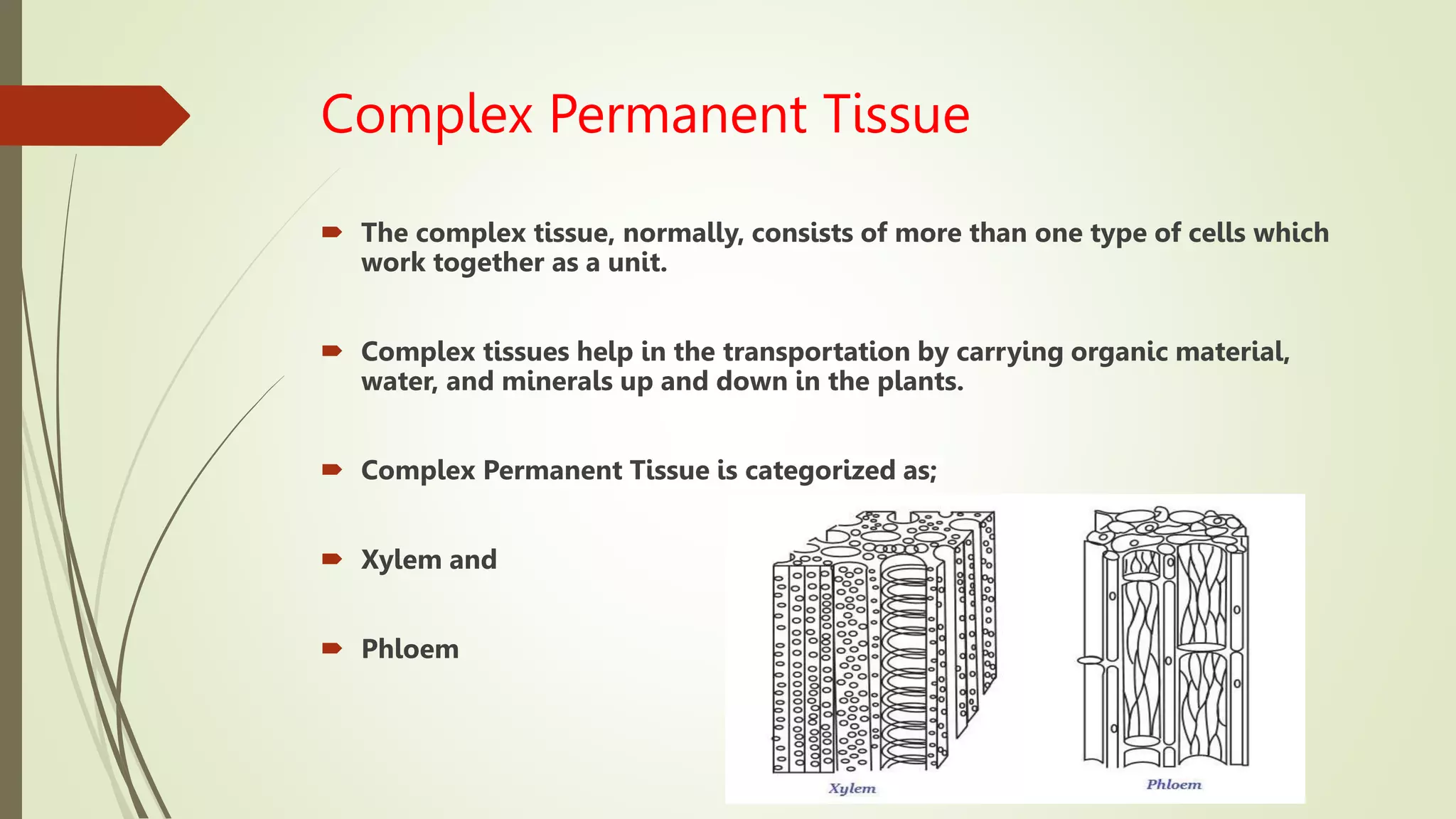 Complex Permanent Tissue

The complex tissue, normally, consists of more than one type of cells which work together as a unit.

Complex tissues help in the transportation by carrying organic material, water, and minerals up and down in the plants.

Complex Permanent Tissue is categorized as;

Xylem and

Phloem

Xylem

Phloem